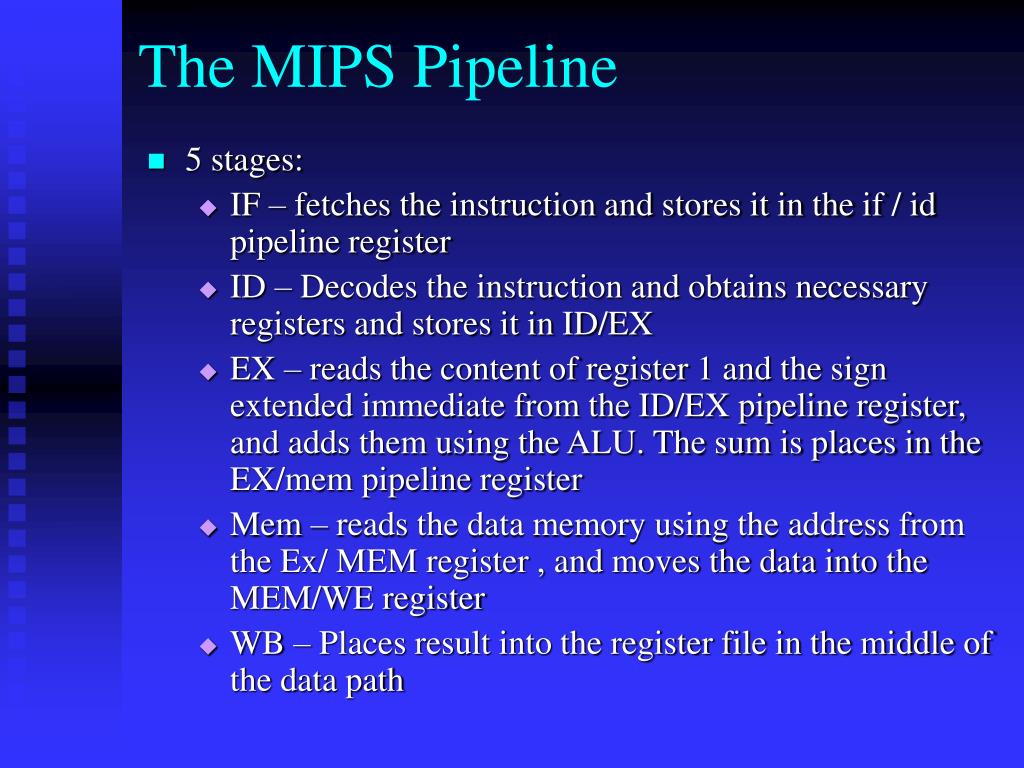 The MIPS Pipeline

5 stages:

IF – fetches the instruction and stores it in the if / id pipeline register

ID – Decodes the instruction and obtains necessary registers and stores it in ID/EX

EX – reads the content of register 1 and the sign extended immediate from the ID/EX pipeline register, and adds them using the ALU. The sum is places in the EX/mem pipeline register

Mem – reads the data memory using the address from the Ex/ MEM register , and moves the data into the MEM/WE register

WB – Places result into the register file in the middle of the data path